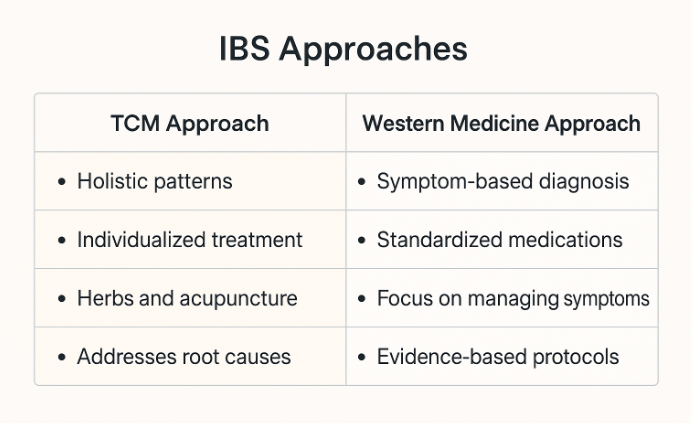 IBS Approaches

| TCM Approach | Western Medicine Approach |
|---|---|
| • Holistic patterns | • Symptom-based diagnosis |
| • Individualized treatment | • Standardized medications |
| • Herbs and acupuncture | • Focus on managing symptoms |
| • Addresses root causes | • Evidence-based protocols |